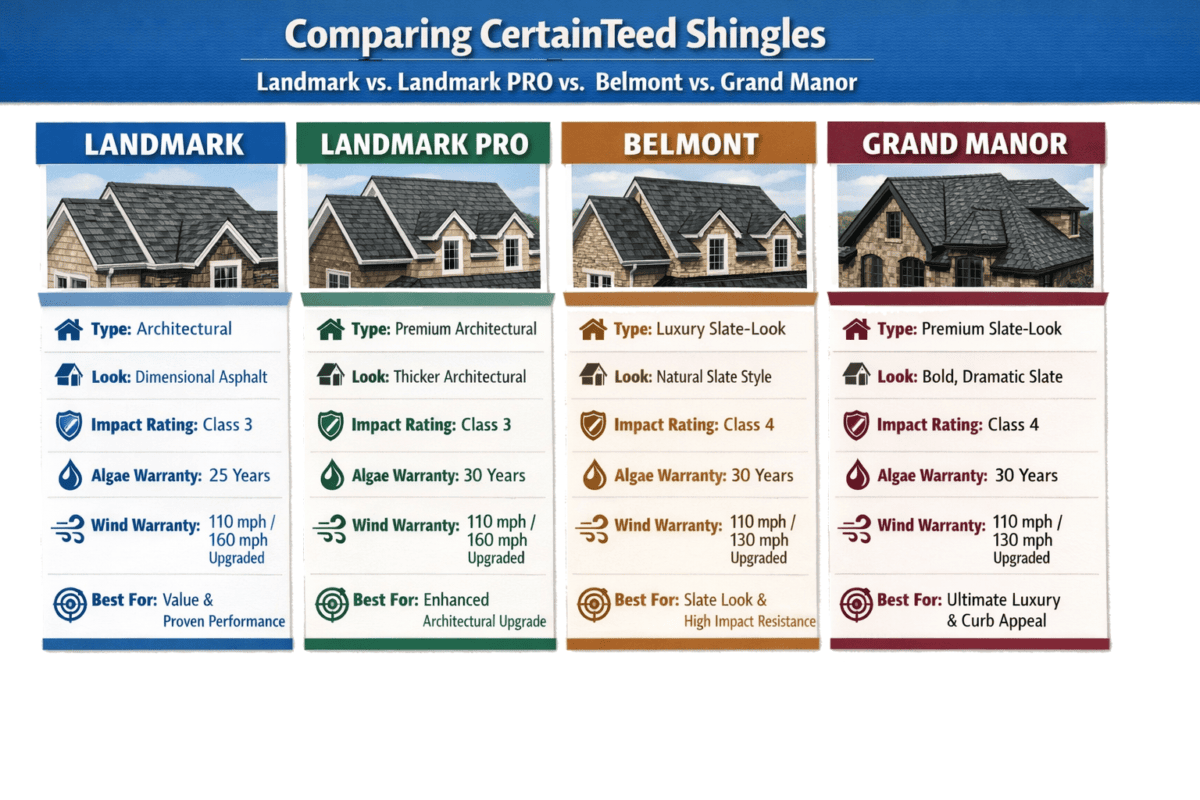 Comparing CertainTeed Shingles

Landmark vs. Landmark PRO vs. Belmont vs. Grand Manor

LANDMARK

Type: Architectural

Look: Dimensional Asphalt

Impact Rating: Class 3

Algae Warranty: 25 Years

Wind Warranty: 110 mph / 160 mph Upgraded

Best For: Value & Proven Performance

LANDMARK PRO

Type: Premium Architectural

Look: Thicker Architectural

Impact Rating: Class 3

Algae Warranty: 30 Years

Wind Warranty: 110 mph / 160 mph Upgraded

Best For: Enhanced Architectural Upgrade

BELMONT

Type: Luxury Slate-Look

Look: Natural Slate Style

Impact Rating: Class 4

Algae Warranty: 30 Years

Wind Warranty: 110 mph / 130 mph Upgraded

Best For: Slate Look & High Impact Resistance

GRAND MANOR

Type: Premium Slate-Look

Look: Bold, Dramatic Slate

Impact Rating: Class 4

Algae Warranty: 30 Years

Wind Warranty: 110 mph / 130 mph Upgraded

Best For: Ultimate Luxury & Curb Appeal